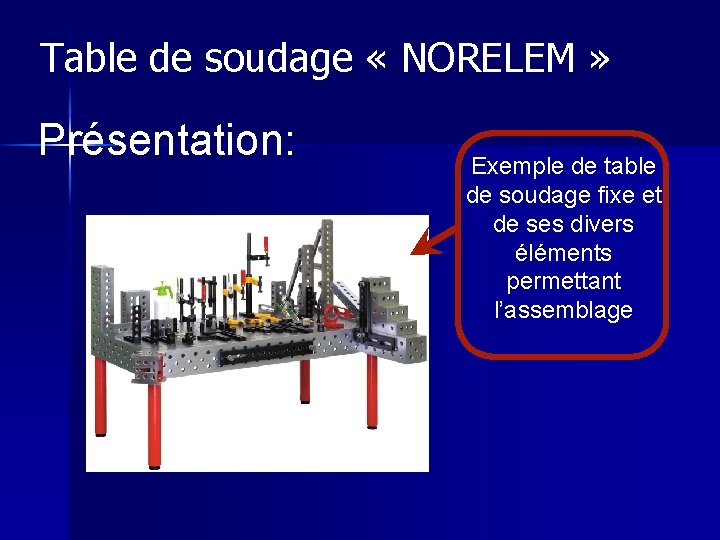 Table de soudage « NORELEM »

Présentation:

Exemple de table de soudage fixe et de ses divers éléments permettant l'assemblage